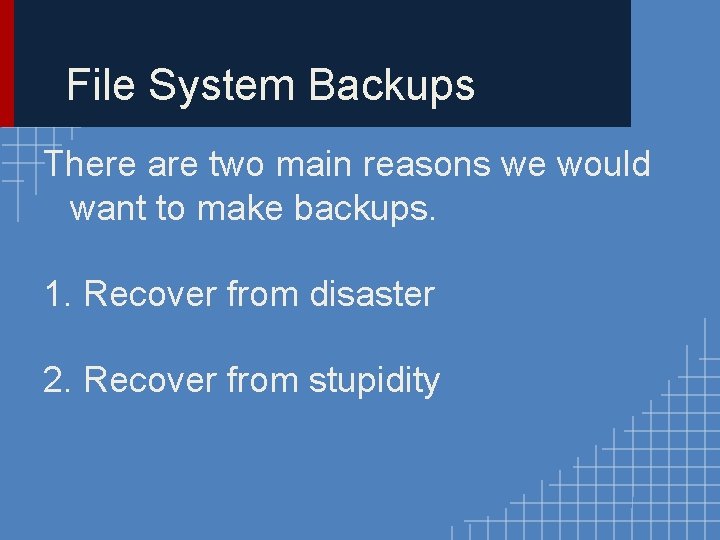 File System Backups

There are two main reasons we would want to make backups.

1. Recover from disaster

2. Recover from stupidity